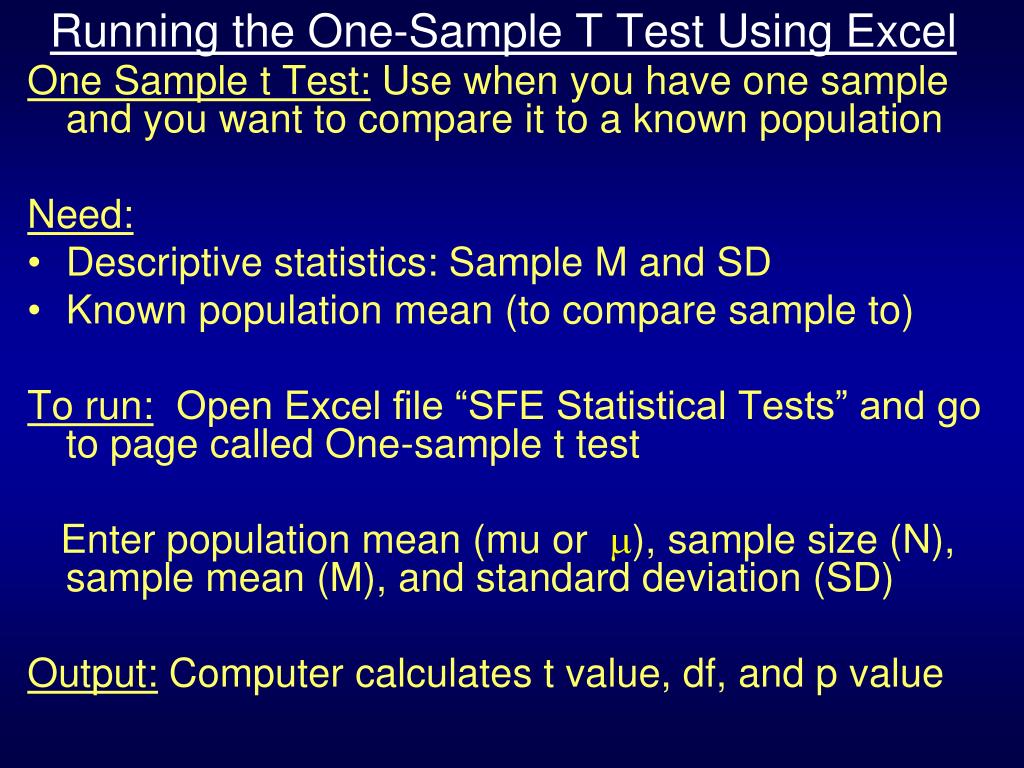 Running the One-Sample T Test Using Excel

One Sample t Test: Use when you have one sample and you want to compare it to a known population

Need:
• Descriptive statistics: Sample M and SD
• Known population mean (to compare sample to)

To run: Open Excel file “SFE Statistical Tests” and go to page called One-sample t test

Enter population mean (mu or $\mu$), sample size (N), sample mean (M), and standard deviation (SD)

Output: Computer calculates t value, df, and p value